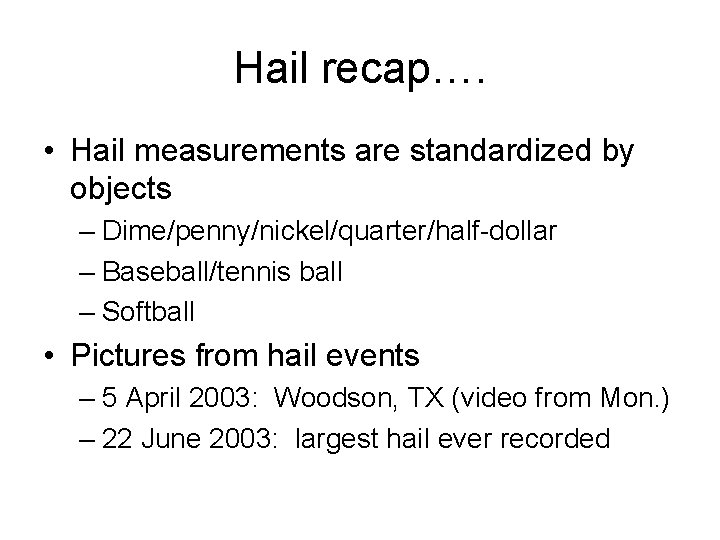 Hail recap….

• Hail measurements are standardized by objects
– Dime/penny/nickel/quarter/half-dollar
– Baseball/tennis ball
– Softball

• Pictures from hail events
– 5 April 2003: Woodson, TX (video from Mon.)
– 22 June 2003: largest hail ever recorded